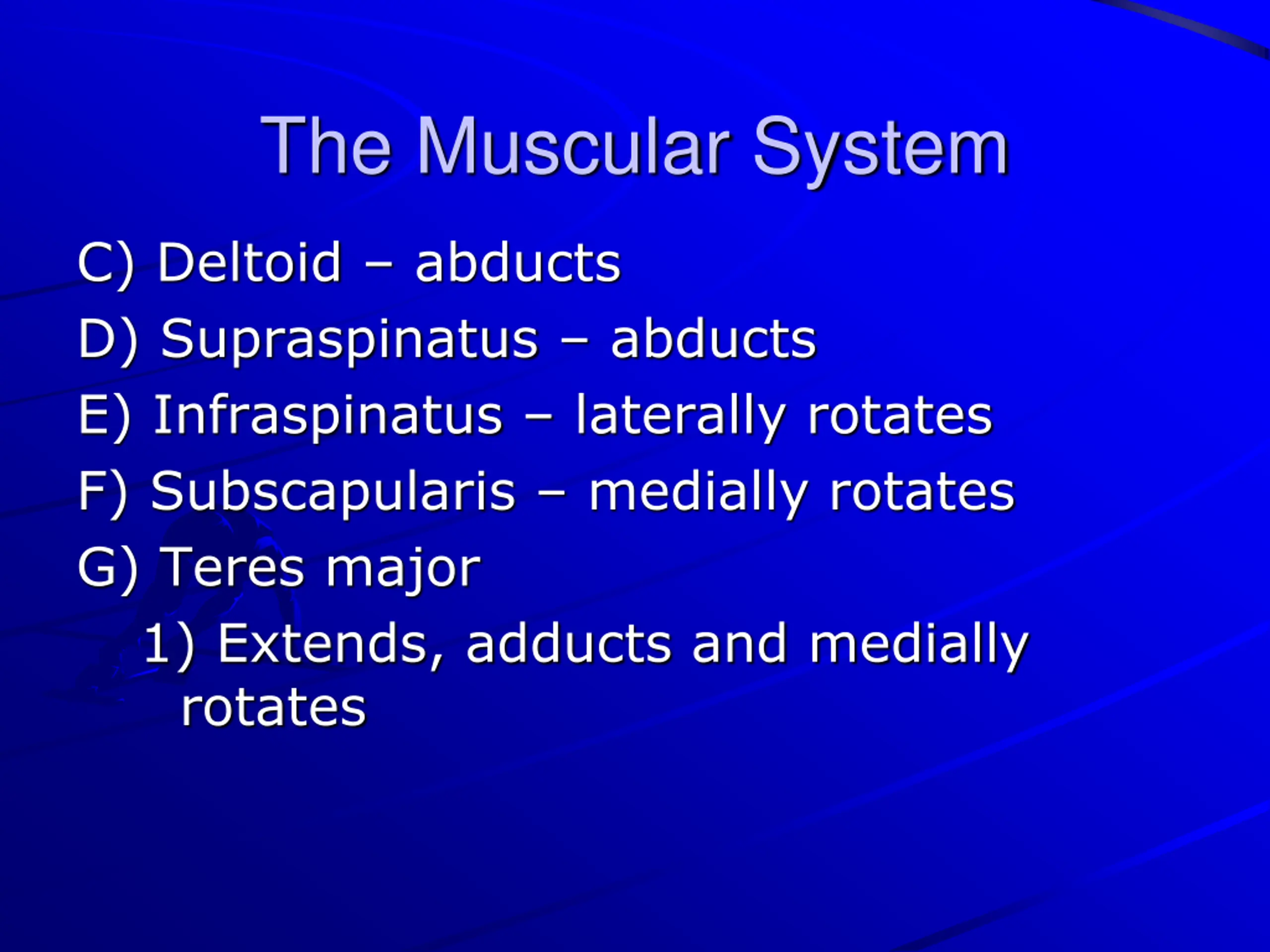 The Muscular System

C) Deltoid – abducts

D) Supraspinatus – abducts

E) Infraspinatus – laterally rotates

F) Subscapularis – medially rotates

G) Teres major

1) Extends, adducts and medially rotates